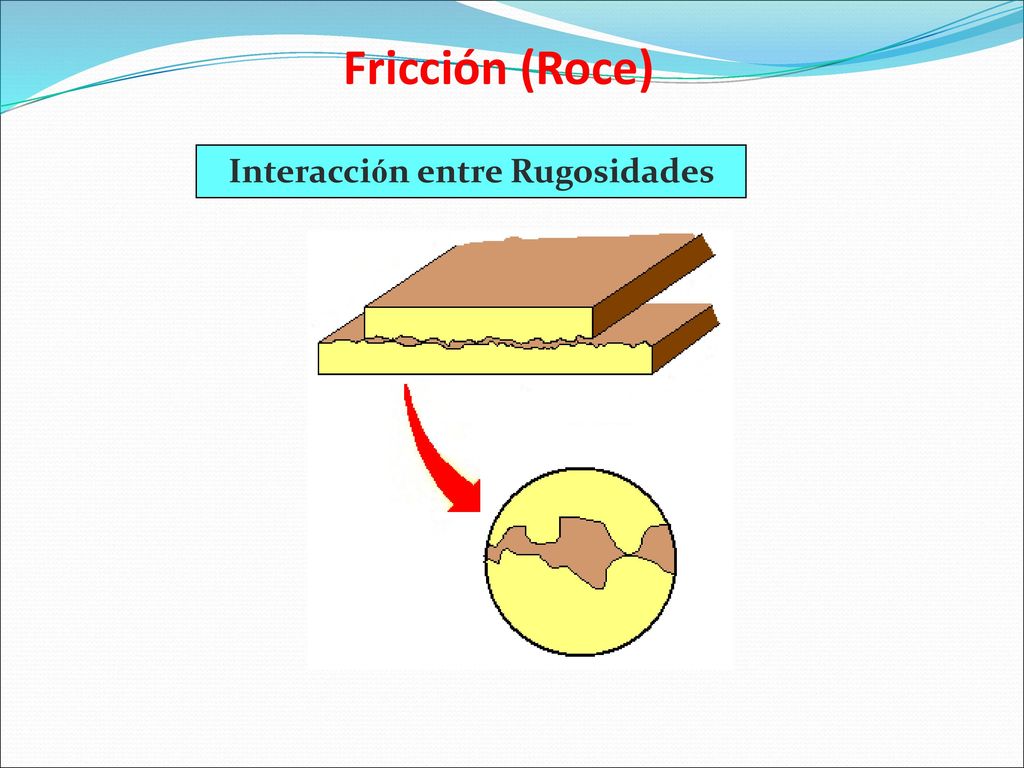 Fricción (Roce)

Interacción entre Rugosidades